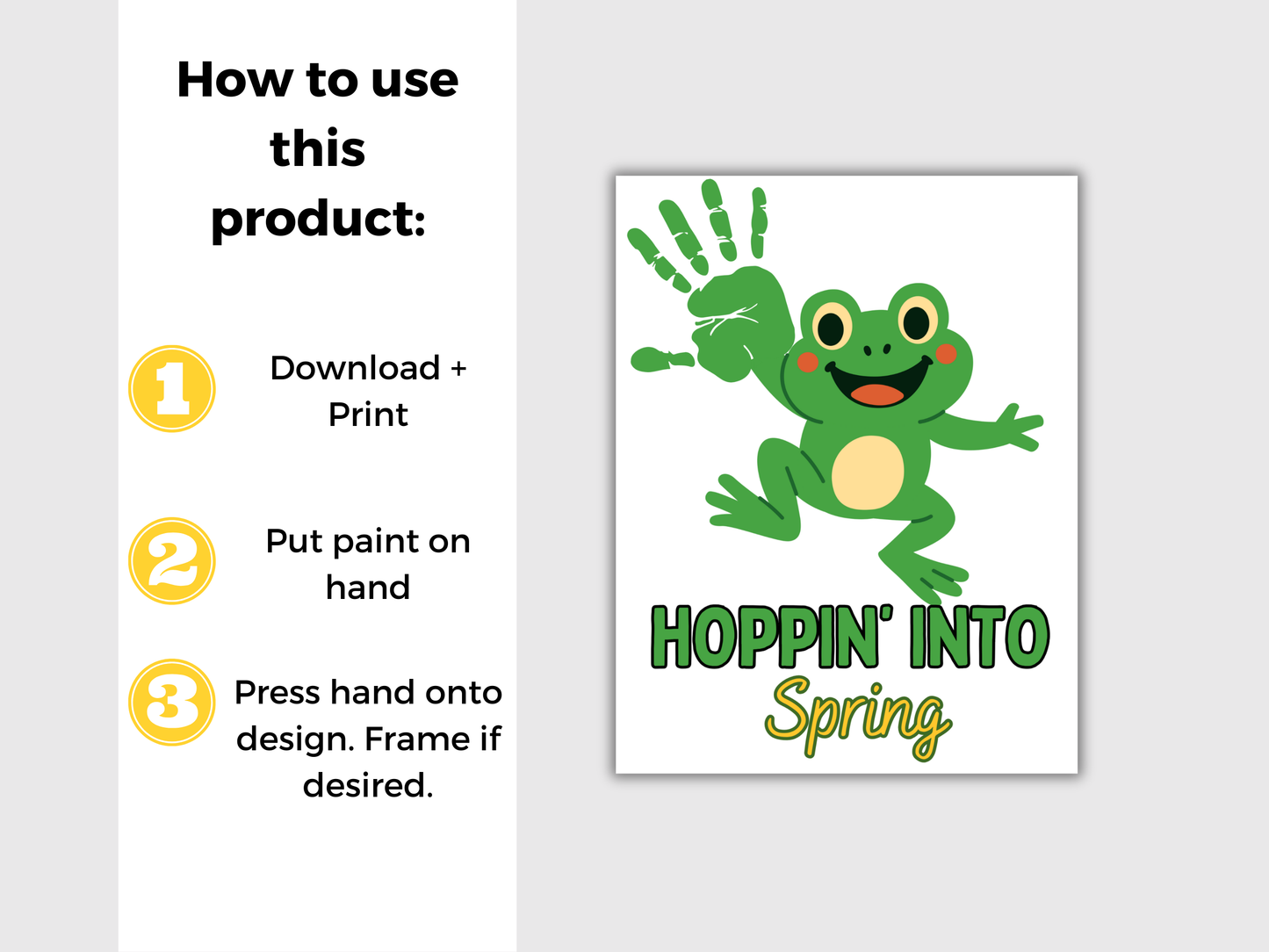 How to use this product:

1

Download + Print

2

Put paint on hand

3

Press hand onto design. Frame if desired.

HOPPIN' INTO

Spring